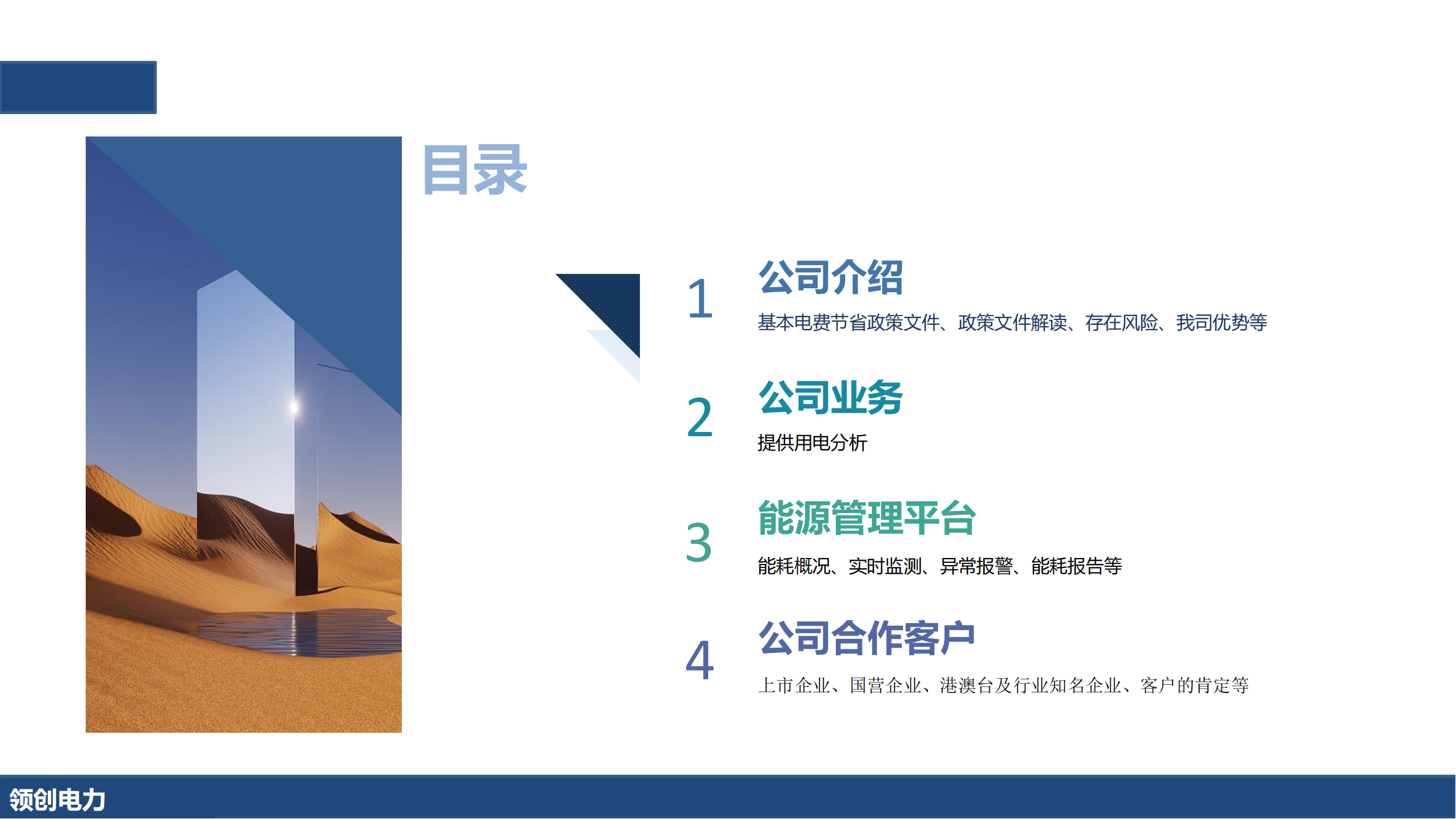 目录

1
公司介绍
基本电费节省政策文件、政策文件解读、存在风险、我司优势等

2
公司业务
提供用电分析

3
能源管理平台
能耗概况、实时监测、异常报警、能耗报告等

4
公司合作客户
上市企业、国营企业、港澳台及行业知名企业、客户的肯定等

领创电力